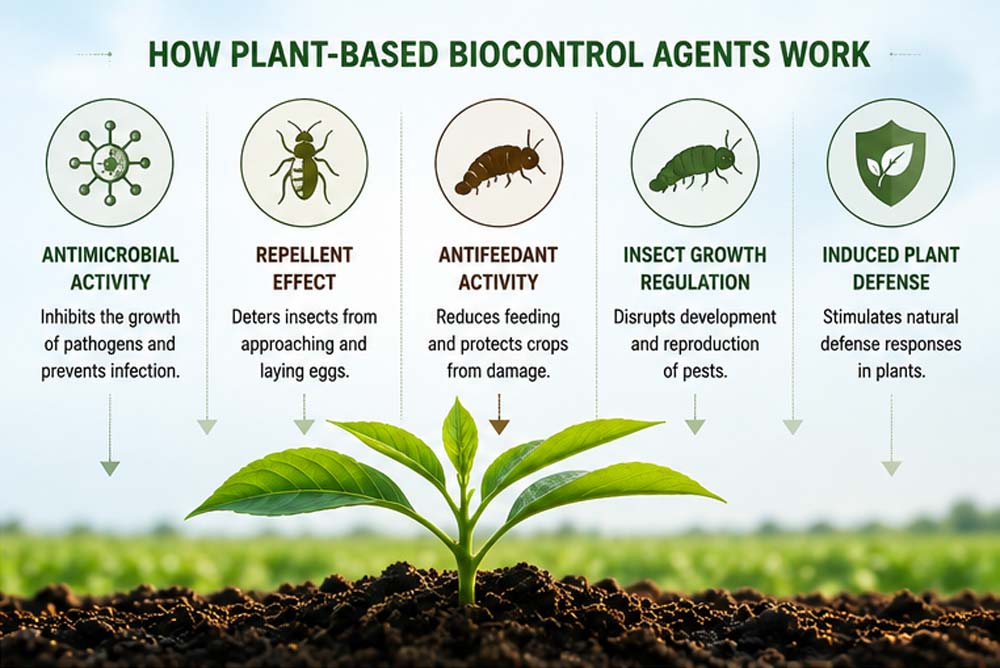 HOW PLANT-BASED BIOCONTROL AGENTS WORK

ANTIMICROBIAL ACTIVITY

Inhibits the growth of pathogens and prevents infection.

REPELLENT EFFECT

Deters insects from approaching and laying eggs.

ANTIFEEDANT ACTIVITY

Reduces feeding and protects crops from damage.

INSECT GROWTH REGULATION

Disrupts development and reproduction of pests.

INDUCED PLANT DEFENSE

Stimulates natural defense responses in plants.